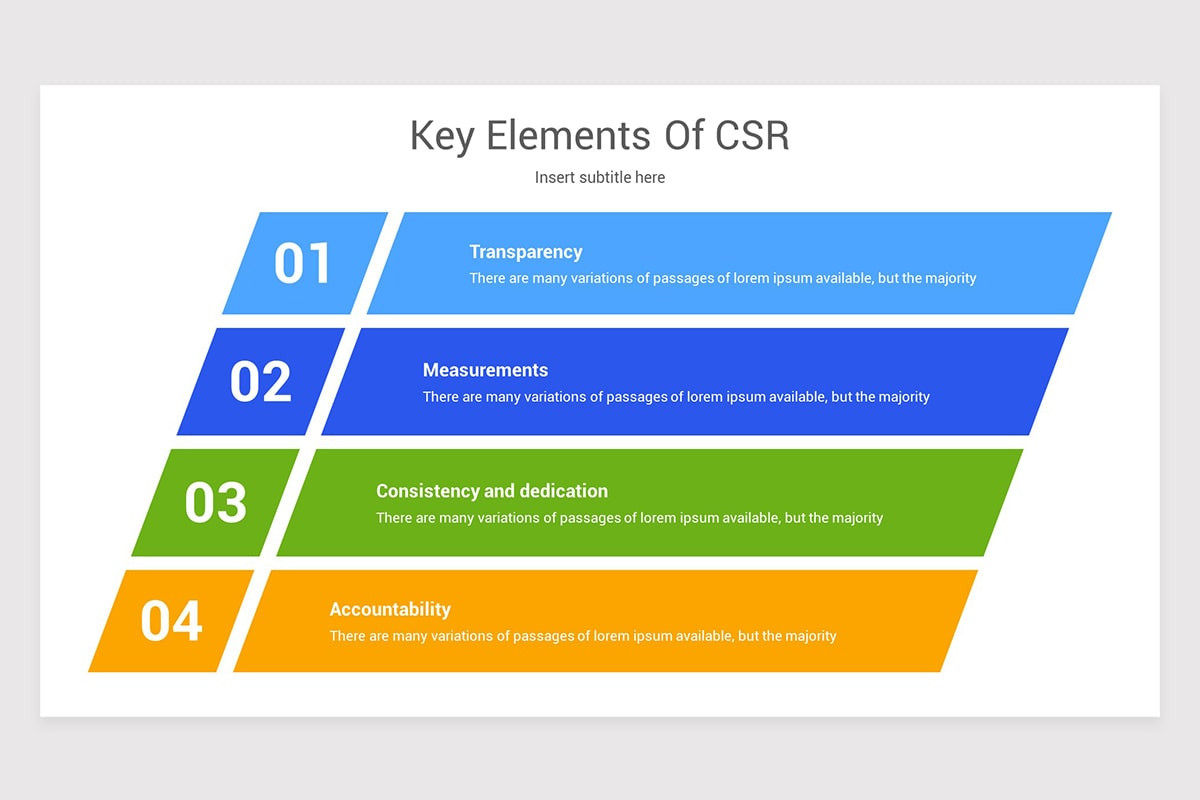 Key Elements Of CSR

Insert subtitle here

01

Transparency

There are many variations of passages of lorem ipsum available, but the majority

02

Measurements

There are many variations of passages of lorem ipsum available, but the majority

03

Consistency and dedication

There are many variations of passages of lorem ipsum available, but the majority

04

Accountability

There are many variations of passages of lorem ipsum available, but the majority